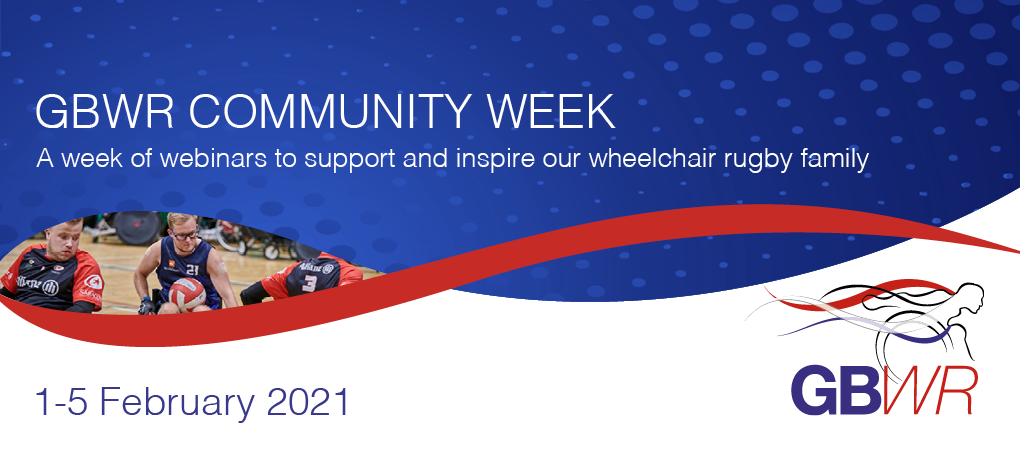 GBWR COMMUNITY WEEK

A week of webinars to support and inspire our wheelchair rugby family

21

3

1-5 February 2021

GBWR